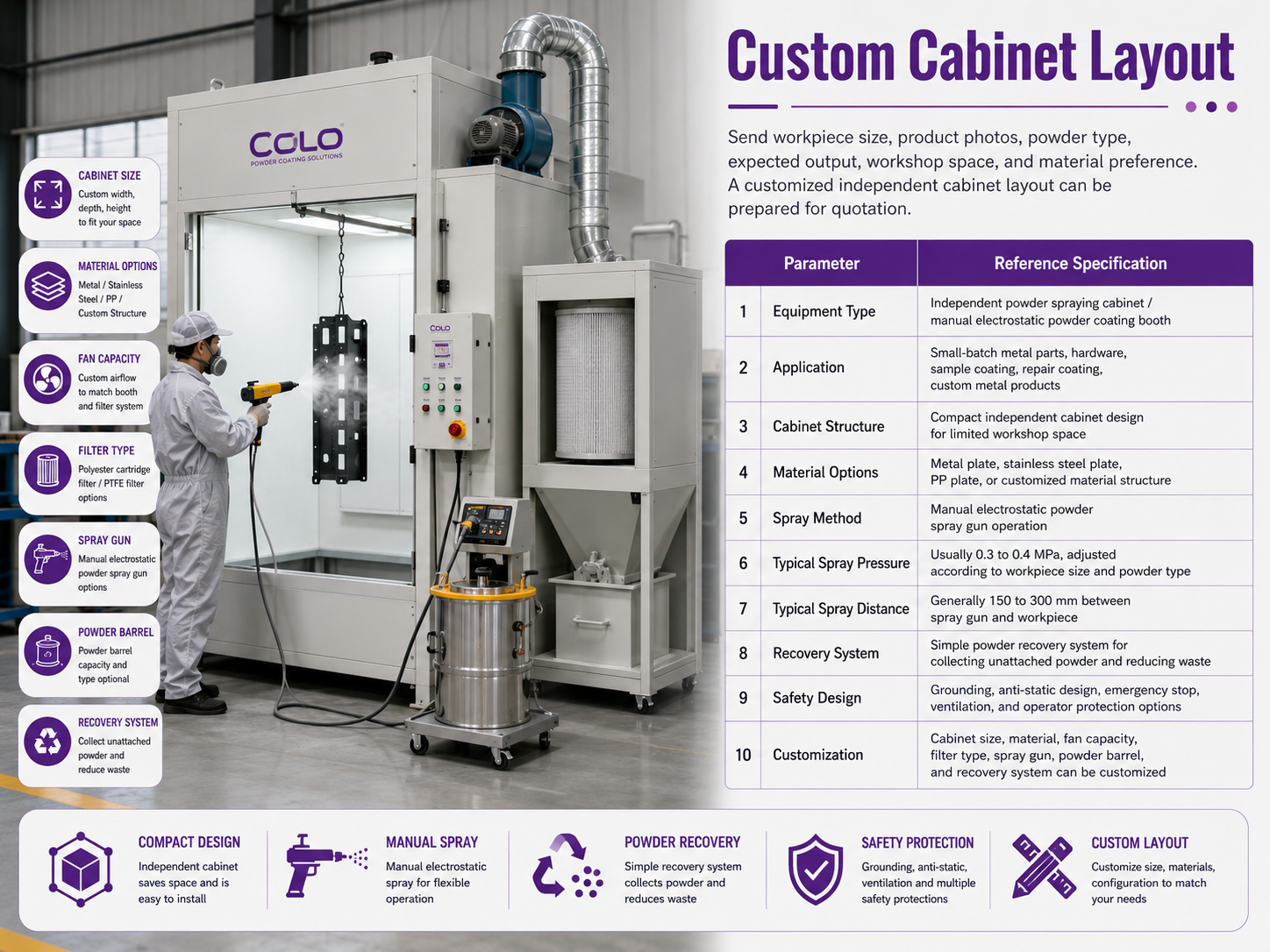 Custom Cabinet Layout

Send workpiece size, product photos, powder type, expected output, workshop space, and material preference. A customized independent cabinet layout can be prepared for quotation.

| | Parameter | Reference Specification |
|---|---|---|
| 1 | Equipment Type | Independent powder spraying cabinet / manual electrostatic powder coating booth |
| 2 | Application | Small-batch metal parts, hardware, sample coating, repair coating, custom metal products |
| 3 | Cabinet Structure | Compact independent cabinet design for limited workshop space |
| 4 | Material Options | Metal plate, stainless steel plate, PP plate, or customized material structure |
| 5 | Spray Method | Manual electrostatic powder spray gun operation |
| 6 | Typical Spray Pressure | Usually 0.3 to 0.4 MPa, adjusted according to workpiece size and powder type |
| 7 | Typical Spray Distance | Generally 150 to 300 mm between spray gun and workpiece |
| 8 | Recovery System | Simple powder recovery system for collecting unattached powder and reducing waste |
| 9 | Safety Design | Grounding, anti-static design, emergency stop, ventilation, and operator protection options |
| 10 | Customization | Cabinet size, material, fan capacity, filter type, spray gun, powder barrel, and recovery system can be customized |

COLO
POWDER COATING SOLUTIONS

COLO

CABINET SIZE
Custom width, depth, height to fit your space

MATERIAL OPTIONS
Metal / Stainless Steel / PP / Custom Structure

FAN CAPACITY
Custom airflow to match booth and filter system

FILTER TYPE
Polyester cartridge filter / PTFE filter options

SPRAY GUN
Manual electrostatic powder spray gun options

POWDER BARREL
Powder barrel capacity and type optional

RECOVERY SYSTEM
Collect unattached powder and reduce waste

COMPACT DESIGN
Independent cabinet saves space and is easy to install

MANUAL SPRAY
Manual electrostatic spray for flexible operation

POWDER RECOVERY
Simple recovery system collects powder and reduces waste

SAFETY PROTECTION
Grounding, anti-static, ventilation and multiple safety protections

CUSTOM LAYOUT
Customize size, materials, configuration to match your needs